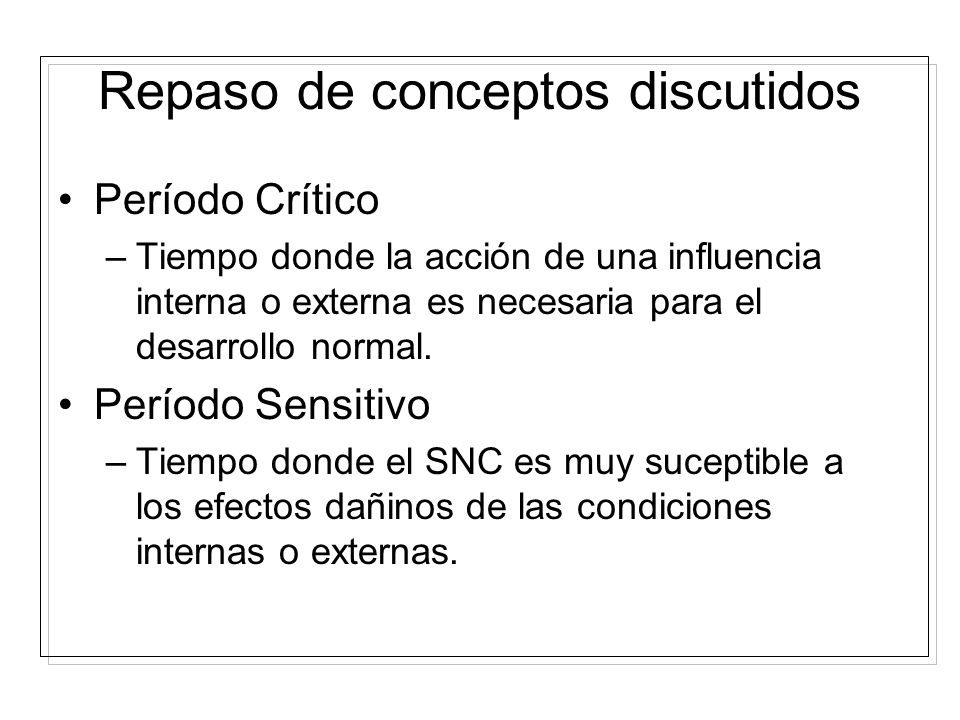 Repaso de conceptos discutidos

• Período Crítico
– Tiempo donde la acción de una influencia interna o externa es necesaria para el desarrollo normal.

• Período Sensitivo
– Tiempo donde el SNC es muy suceptible a los efectos dañinos de las condiciones internas o externas.